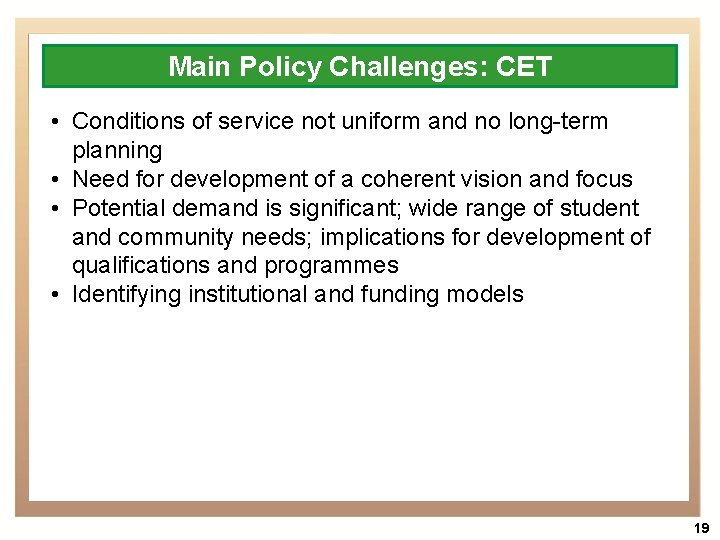 Main Policy Challenges: CET

• Conditions of service not uniform and no long-term planning
• Need for development of a coherent vision and focus
• Potential demand is significant; wide range of student and community needs; implications for development of qualifications and programmes
• Identifying institutional and funding models

19